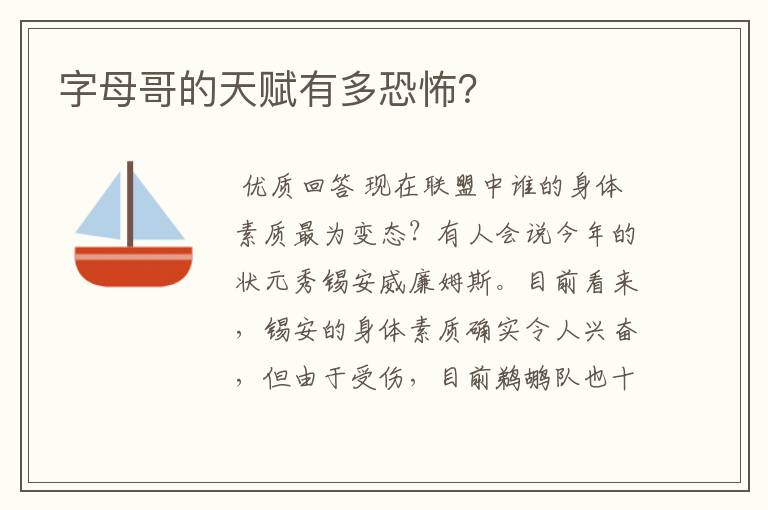 字母哥的天赋有多恐怖?

优质回答 现在联盟中谁的身体素质最为变态？有人会说今年的状元秀锡安威廉姆斯。目前看来，锡安的身体素质确实令人兴奋，但由于受伤，目前鹈鹕队也十